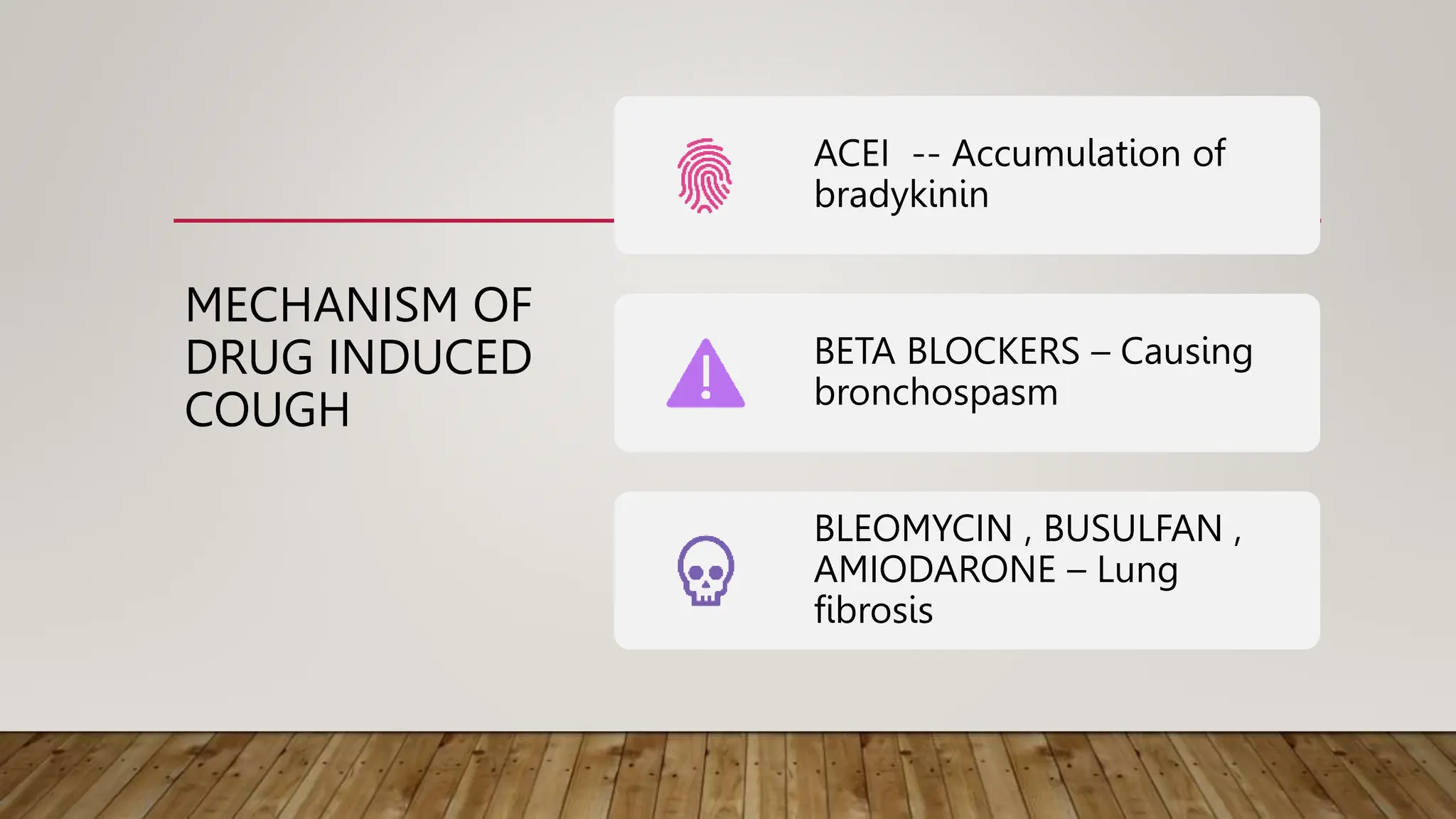 MECHANISM OF DRUG INDUCED COUGH

ACEI -- Accumulation of bradykinin

BETA BLOCKERS – Causing bronchospasm

BLEOMYCIN , BUSULFAN , AMIODARONE – Lung fibrosis